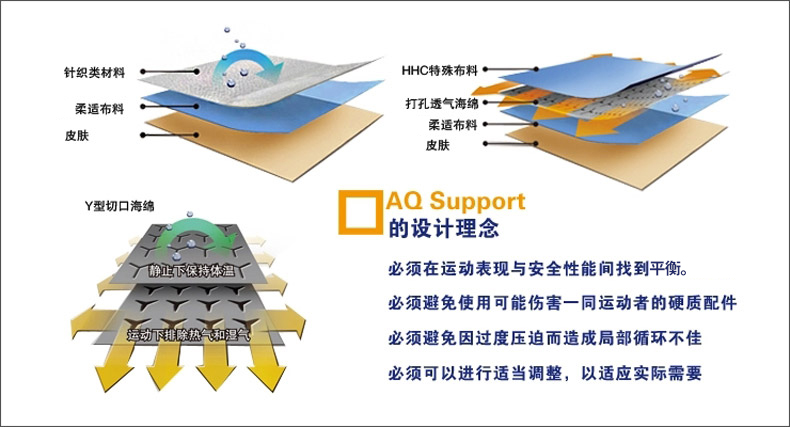 针织类材料

柔适布料

皮肤

HHC特殊布料

打孔透气海绵

柔适布料

皮肤

Y型切口海绵

静止下保持体温

运动下排除热气和湿气

AQ Support
的设计理念

必须在运动表现与安全性能间找到平衡。

必须避免使用可能伤害一同运动者的硬质配件

必须避免因过度压迫而造成局部循环不佳

必须可以进行适当调整，以适应实际需要